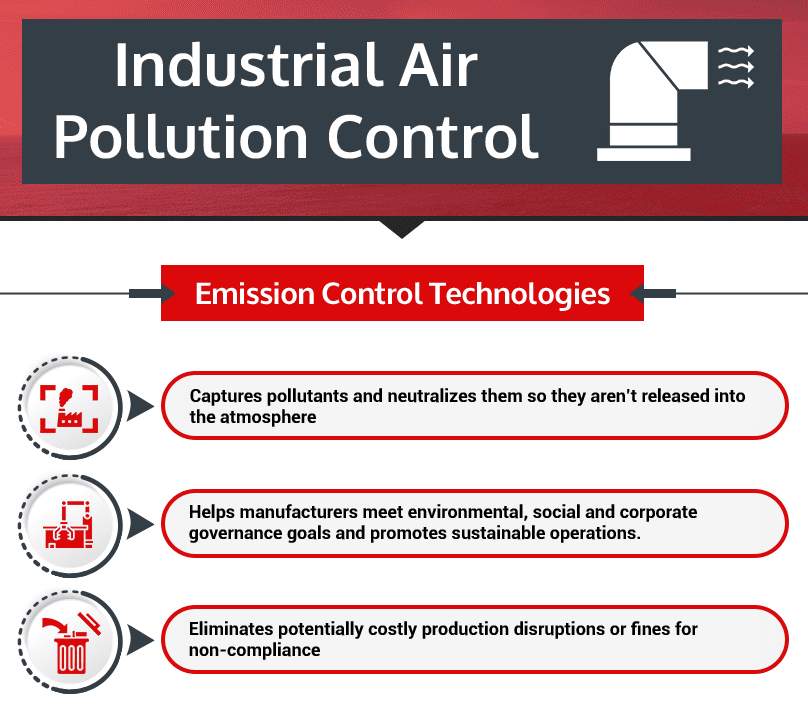 Industrial Air Pollution Control

Emission Control Technologies

Captures pollutants and neutralizes them so they aren't released into the atmosphere

Helps manufacturers meet environmental, social and corporate governance goals and promotes sustainable operations.

Eliminates potentially costly production disruptions or fines for non-compliance